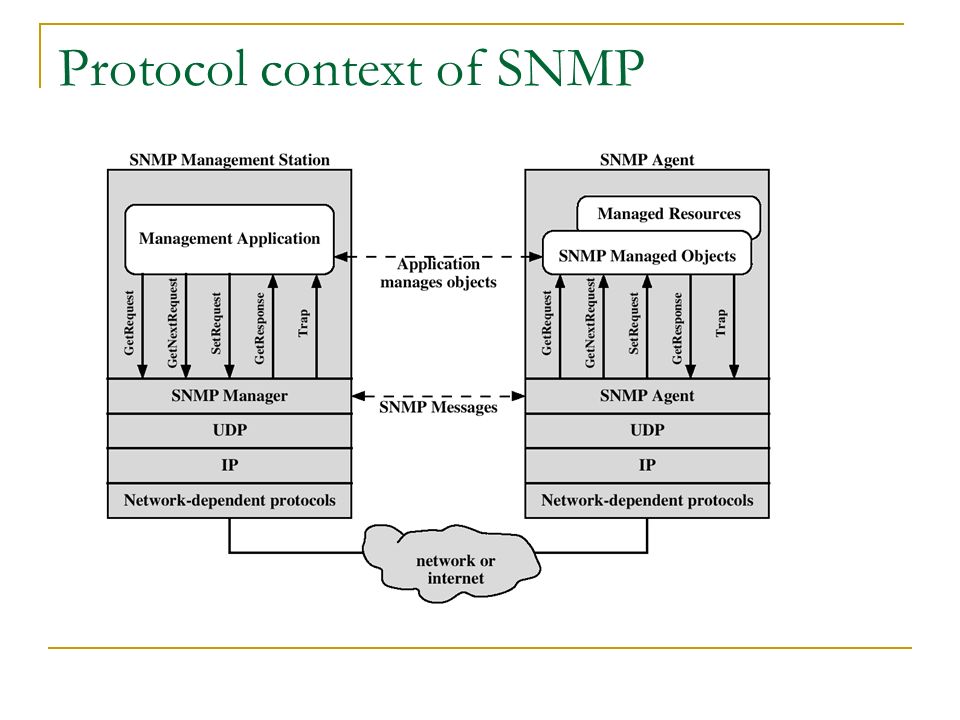 Protocol context of SNMP

SNMP Management Station

Management Application

GetRequest
GetNextRequest
SetRequest
GetResponse
Trap

SNMP Manager
UDP
IP
Network-dependent protocols

Application manages objects

SNMP Messages

SNMP Agent

Managed Resources

SNMP Managed Objects

GetRequest
GetNextRequest
SetRequest
GetResponse
Trap

SNMP Agent
UDP
IP
Network-dependent protocols

network or internet